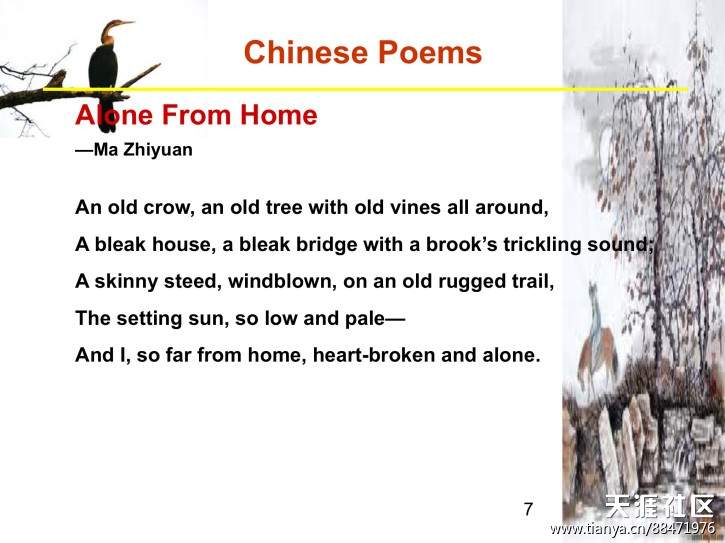 Chinese Poems

Alone From Home

—Ma Zhiyuan

An old crow, an old tree with old vines all around,

A bleak house, a bleak bridge with a brook's trickling sound;

A skinny steed, windblown, on an old rugged trail,

The setting sun, so low and pale—

And I, so far from home, heart-broken and alone.

7

天涯社区
www.tianya.cn/88471976